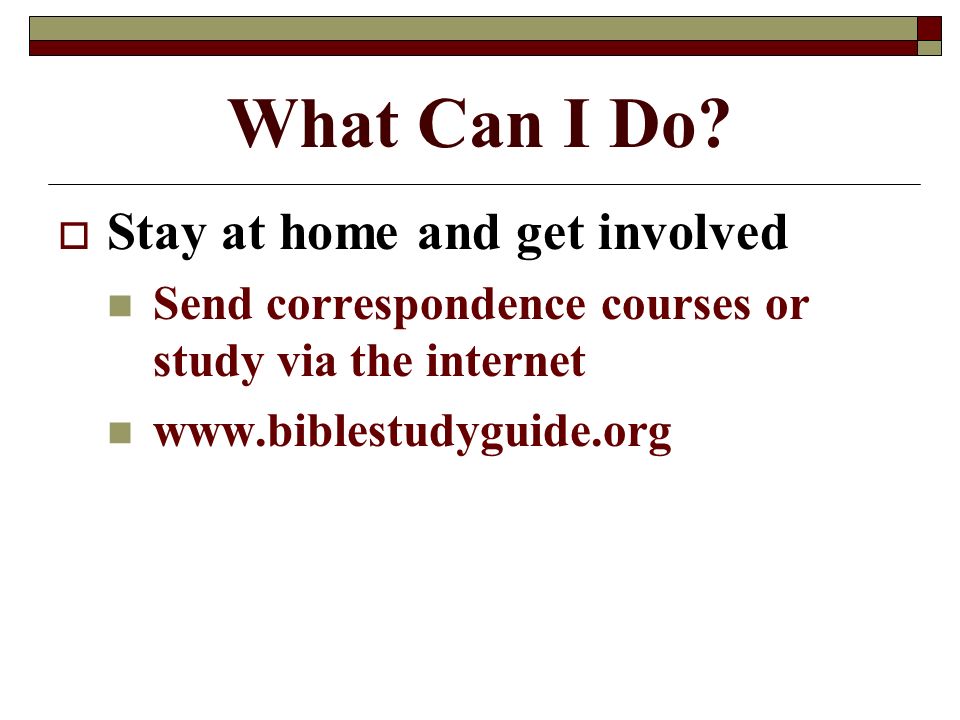 What Can I Do?

Stay at home and get involved

Send correspondence courses or study via the internet

www.biblestudyguide.org